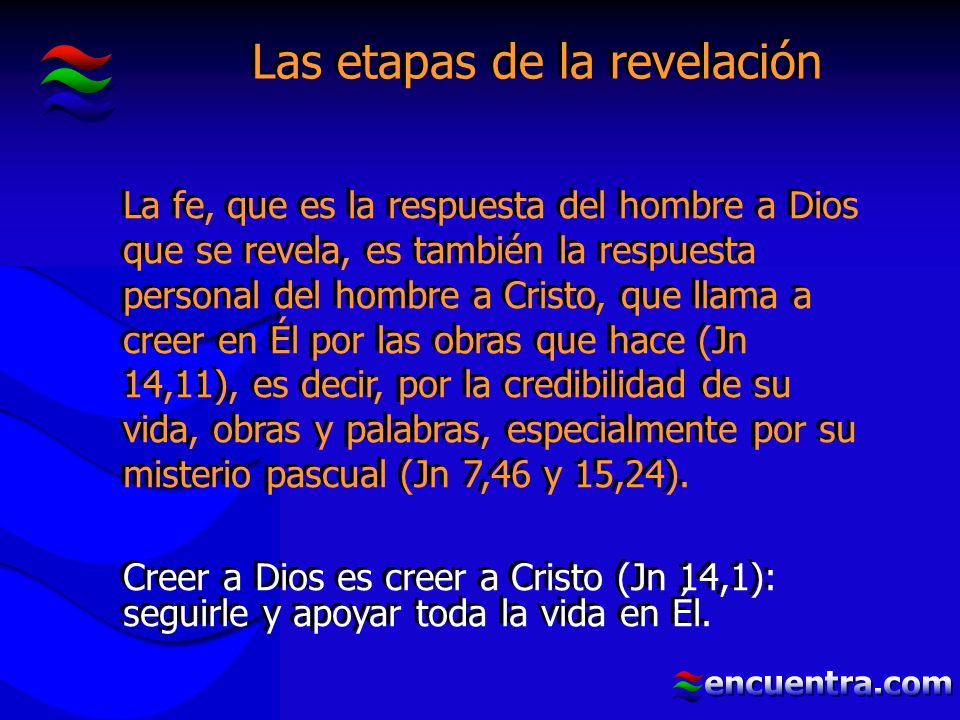 Las etapas de la revelación

La fe, que es la respuesta del hombre a Dios que se revela, es también la respuesta personal del hombre a Cristo, que llama a creer en Él por las obras que hace (Jn 14,11), es decir, por la credibilidad de su vida, obras y palabras, especialmente por su misterio pascual (Jn 7,46 y 15,24).

Creer a Dios es creer a Cristo (Jn 14,1): seguirle y apoyar toda la vida en Él.

encuentra.com